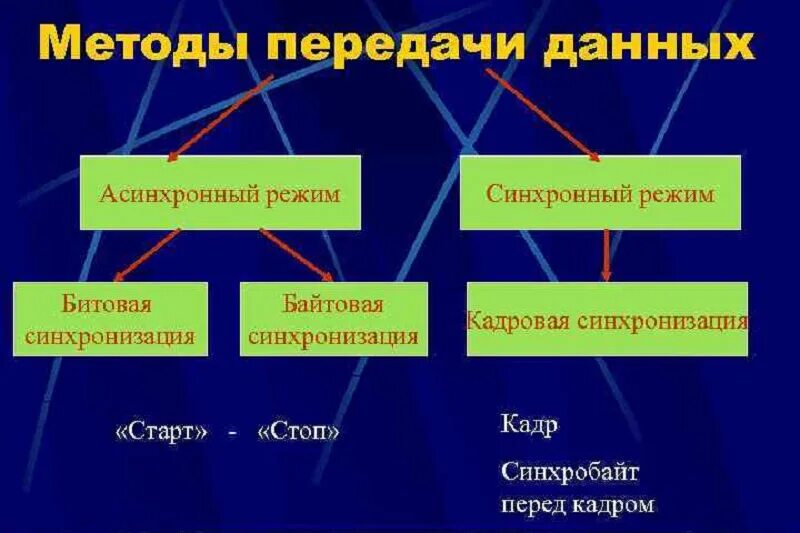 Методы передачи данных

Асинхронный режим

Синхронный режим

Битовая синхронизация

Байтовая синхронизация

Кадровая синхронизация

«Старт» - «Стоп»

Кадр

Синхробайт перед кадром